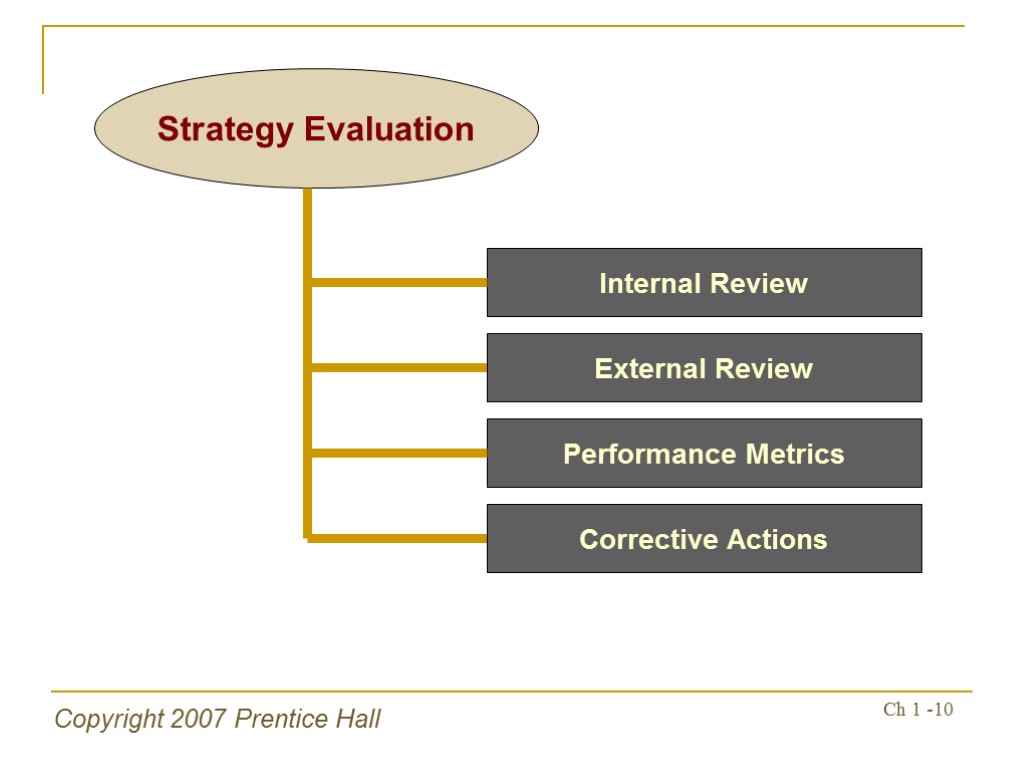 Strategy Evaluation

Internal Review

External Review

Performance Metrics

Corrective Actions

Copyright 2007 Prentice Hall

Ch 1 -10